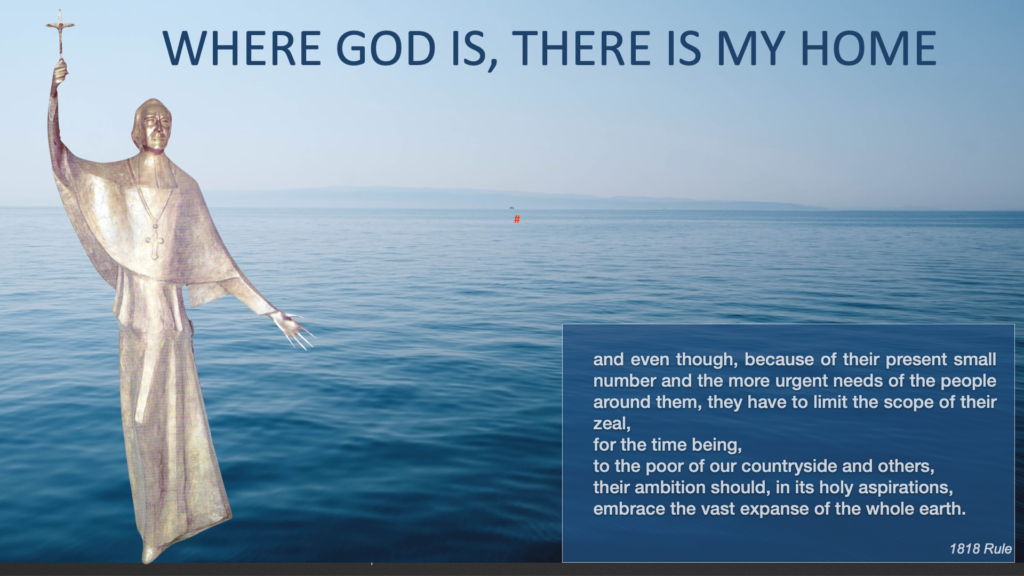 WHERE GOD IS, THERE IS MY HOME

#

and even though, because of their present small number and the more urgent needs of the people around them, they have to limit the scope of their zeal,
for the time being,
to the poor of our countryside and others,
their ambition should, in its holy aspirations,
embrace the vast expanse of the whole earth.

1818 Rule